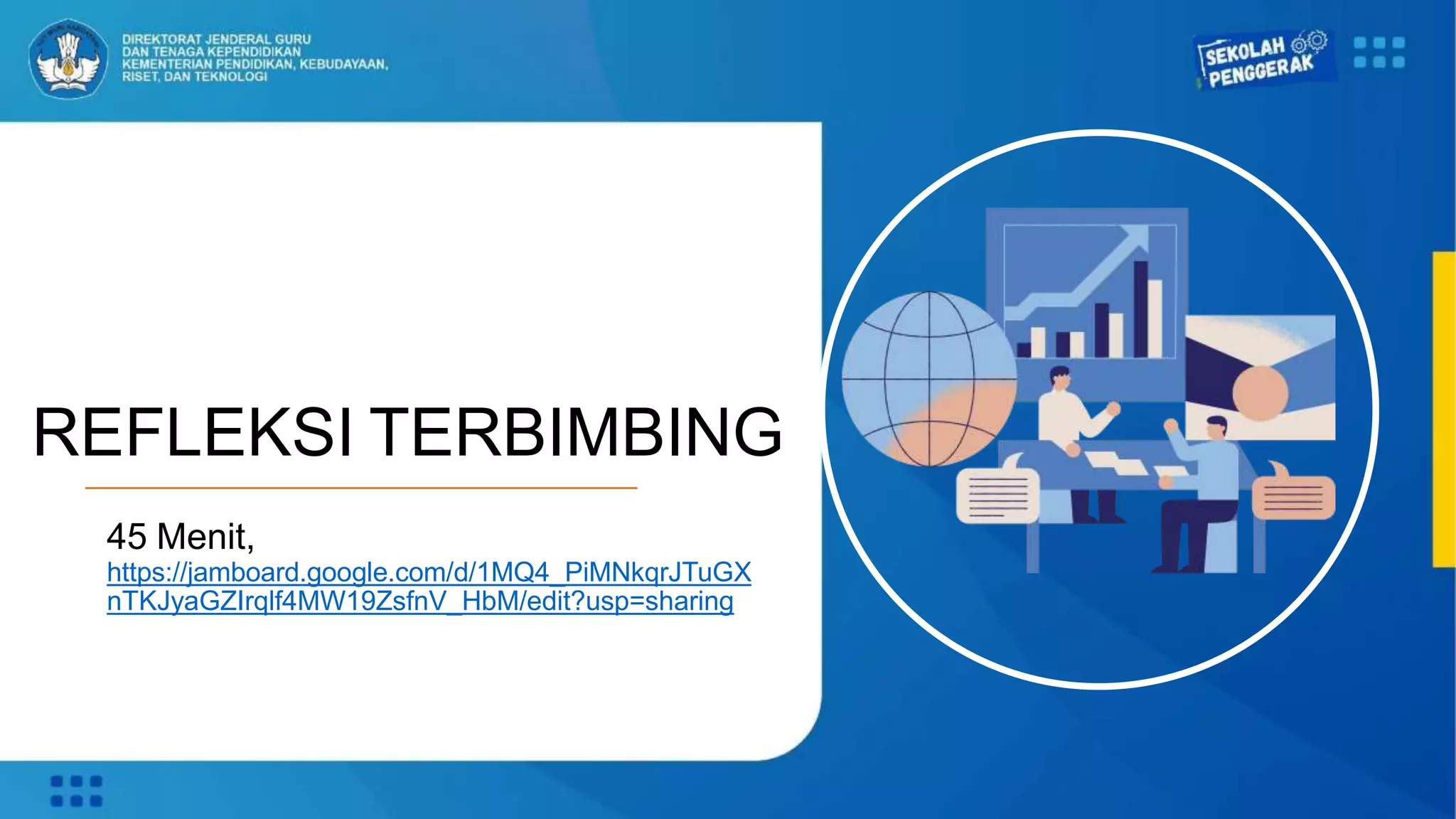 DIREKTORAT JENDERAL GURU DAN TENAGA KEPENDIDIKAN KEMENTERIAN PENDIDIKAN, KEBUDAYAAN, RISET, DAN TEKNOLOGI

SEKOLAH PENGGERAK

REFLEKSI TERBIMBING

45 Menit,
https://jamboard.google.com/d/1MQ4_PiMNkqrJTuGXnTKJyaGZIrqlf4MW19ZsfnV_HbM/edit?usp=sharing